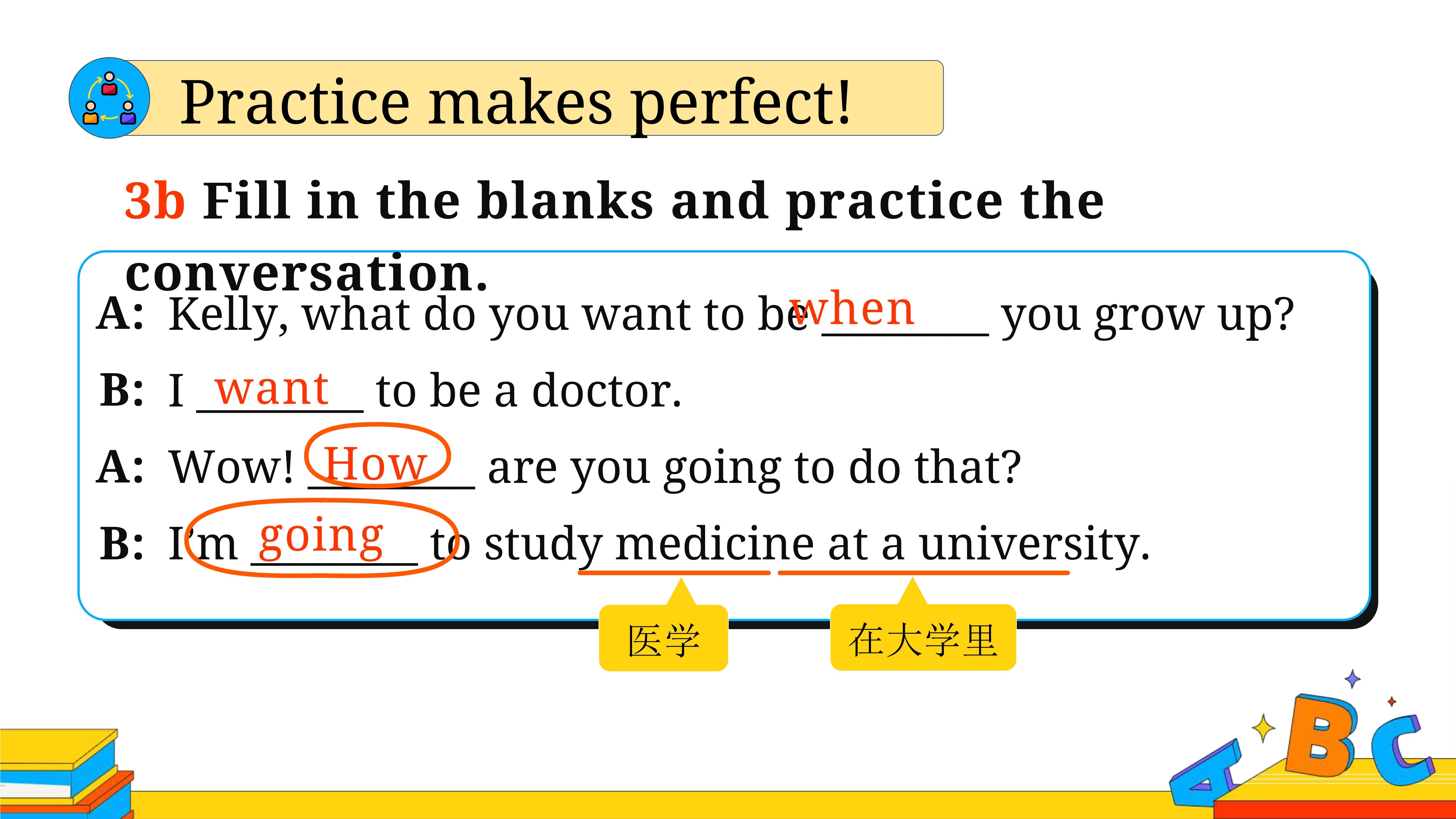 Practice makes perfect!

3b Fill in the blanks and practice the conversation.

A: Kelly, what do you want to be when you grow up?

B: I want to be a doctor.

A: Wow! How are you going to do that?

B: I'm going to study medicine at a university.

医学

在大学里

A B C